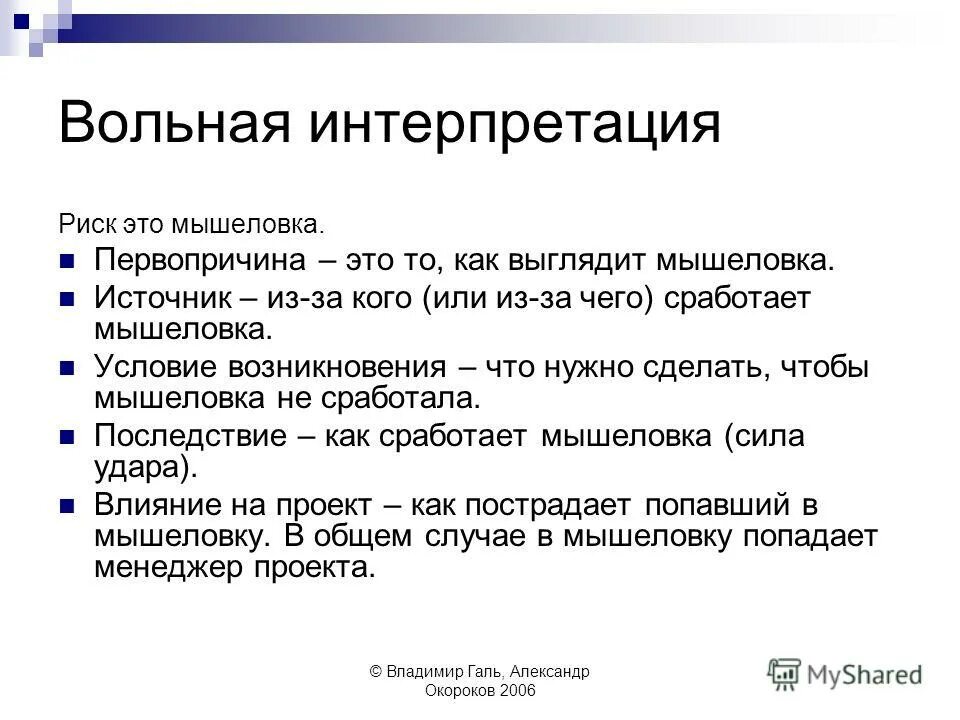 Вольная интерпретация

Риск это мышеловка.

Первопричина – это то, как выглядит мышеловка.

Источник – из-за кого (или из-за чего) сработает мышеловка.

Условие возникновения – что нужно сделать, чтобы мышеловка не сработала.

Последствие – как сработает мышеловка (сила удара).

Влияние на проект – как пострадает попавший в мышеловку. В общем случае в мышеловку попадает менеджер проекта.

© Владимир Галь, Александр Окороков 2006

MyShared